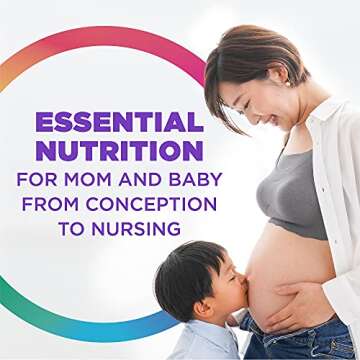 ESSENTIAL NUTRITION
FOR MOM AND BABY FROM CONCEPTION TO NURSING